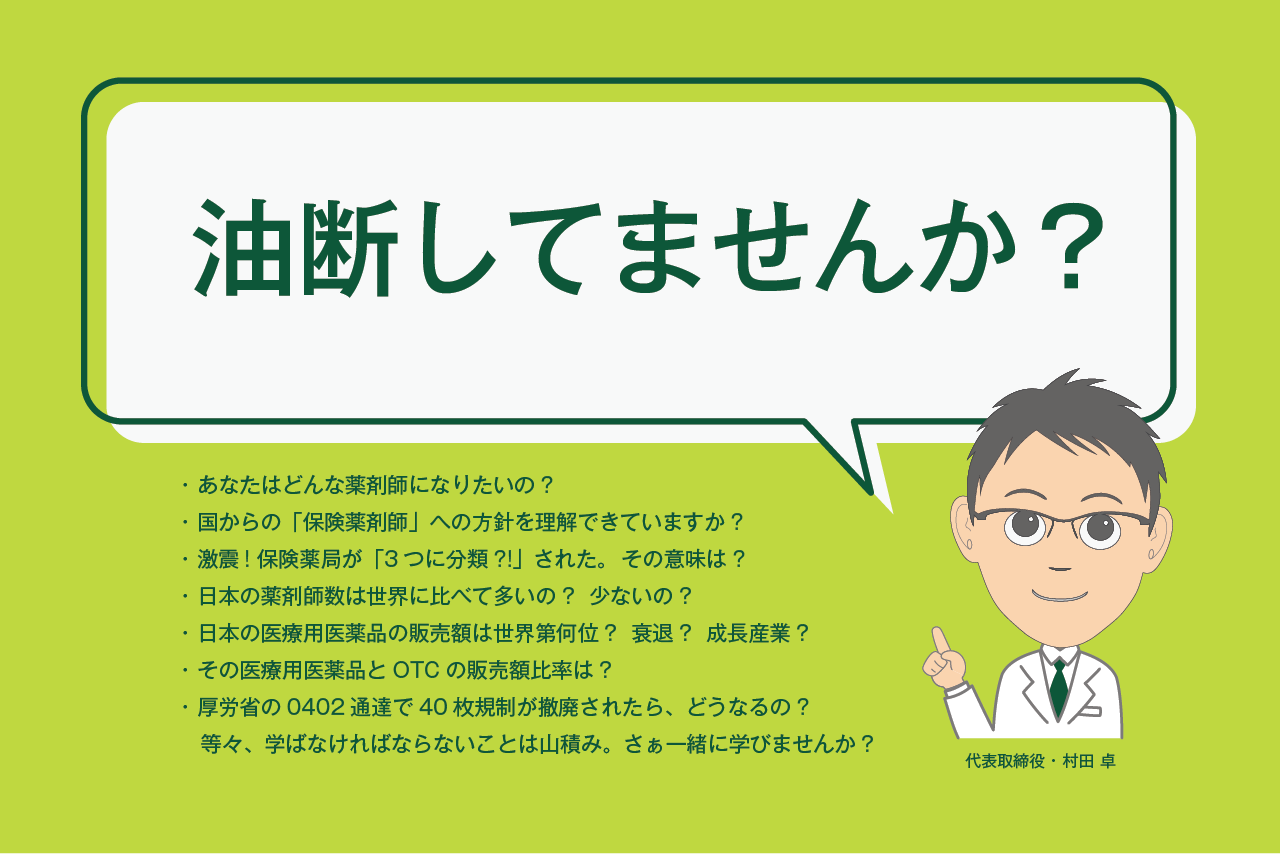 油断してませんか？

・あなたはどんな薬剤師になりたいの？
・国からの「保険薬剤師」への方針を理解できていますか？
・激震！保険薬局が「3つに分類?!」された。その意味は？
・日本の薬剤師数は世界に比べて多いの？ 少ないの？
・日本の医療用医薬品の販売額は世界第何位？ 衰退？ 成長産業？
・その医療用医薬品とOTCの販売額比率は？
・厚労省の0402通達で40枚規制が撤廃されたら、どうなるの？
等々、学ばなければならないことは山積み。さぁ一緒に学びませんか？

代表取締役・村田 卓